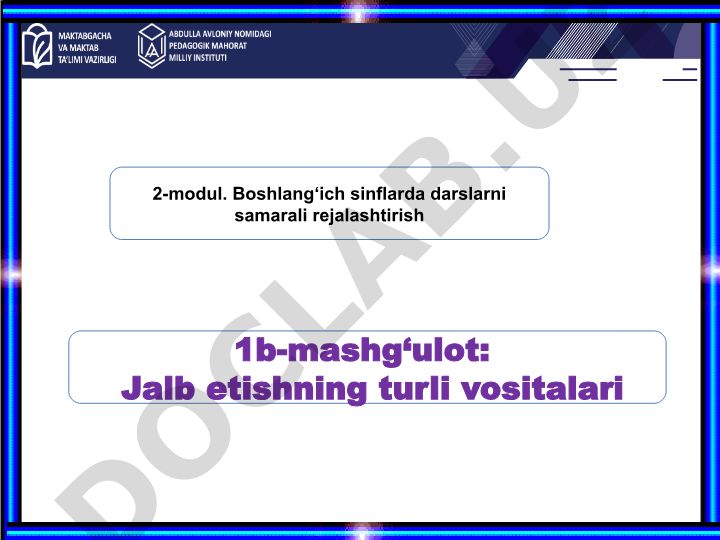 MAKTABGACHA VA MAKTAB TA'LIMI VAZIRLIGI

ABDULLA AVLONIY NOMIDAGI PEDAGOGIK MAHORAT MILLIY INSTITUTI

2-modul. Boshlang‘ich sinflarda darslarni samarali rejalashtirish

1b-mashg‘ulot:
Jalb etishning turli vositalari

DOCLAB.U